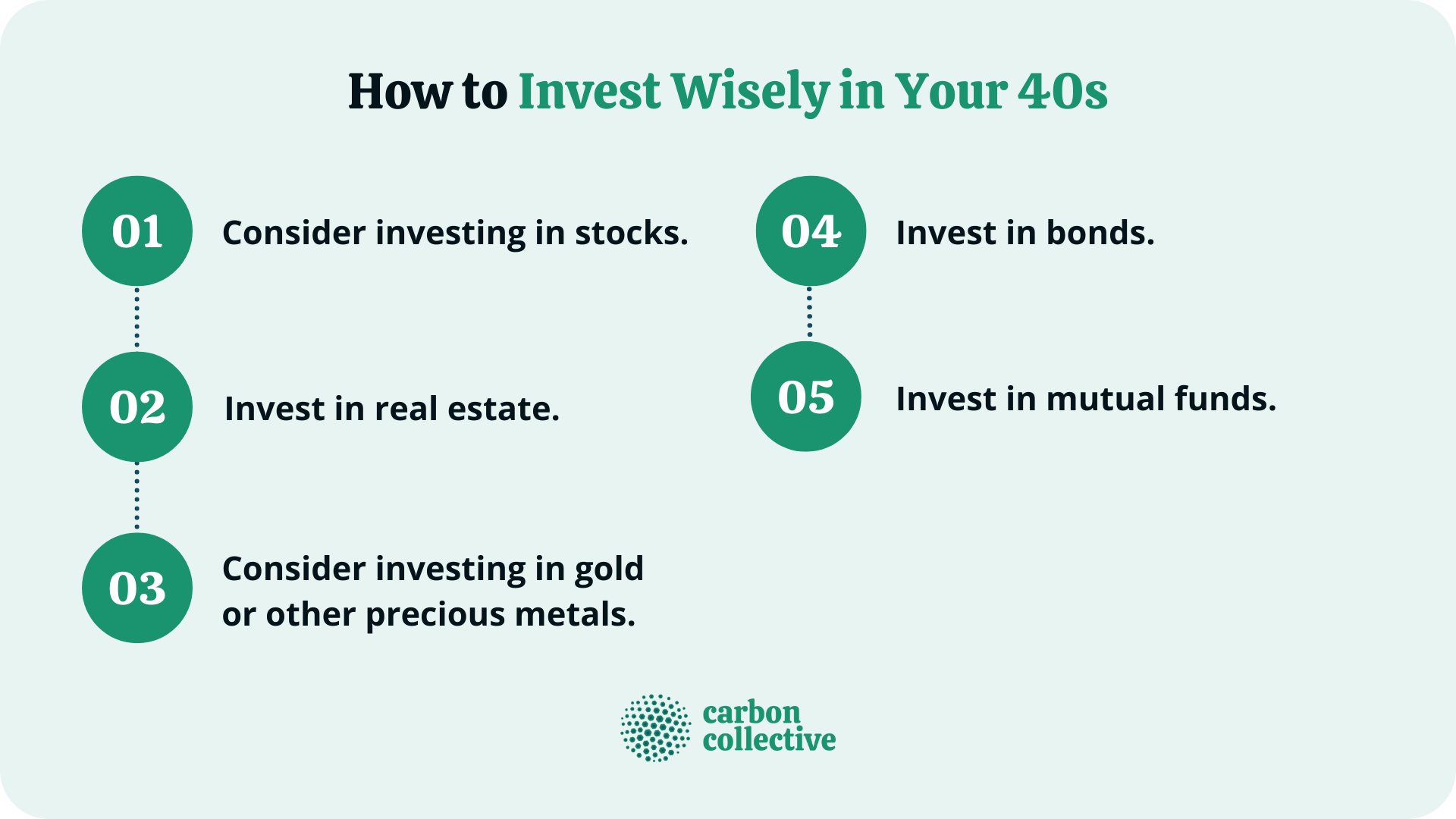 How to Invest Wisely in Your 40s

01 Consider investing in stocks.

02 Invest in real estate.

03 Consider investing in gold or other precious metals.

04 Invest in bonds.

05 Invest in mutual funds.

carbon collective